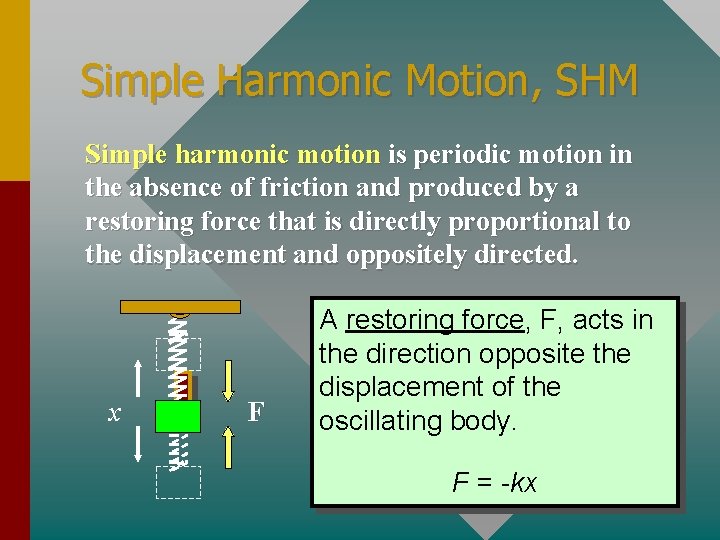 Simple Harmonic Motion, SHM

Simple harmonic motion is periodic motion in the absence of friction and produced by a restoring force that is directly proportional to the displacement and oppositely directed.

$x$

F

A restoring force, F, acts in the direction opposite the displacement of the oscillating body.

$F = -kx$